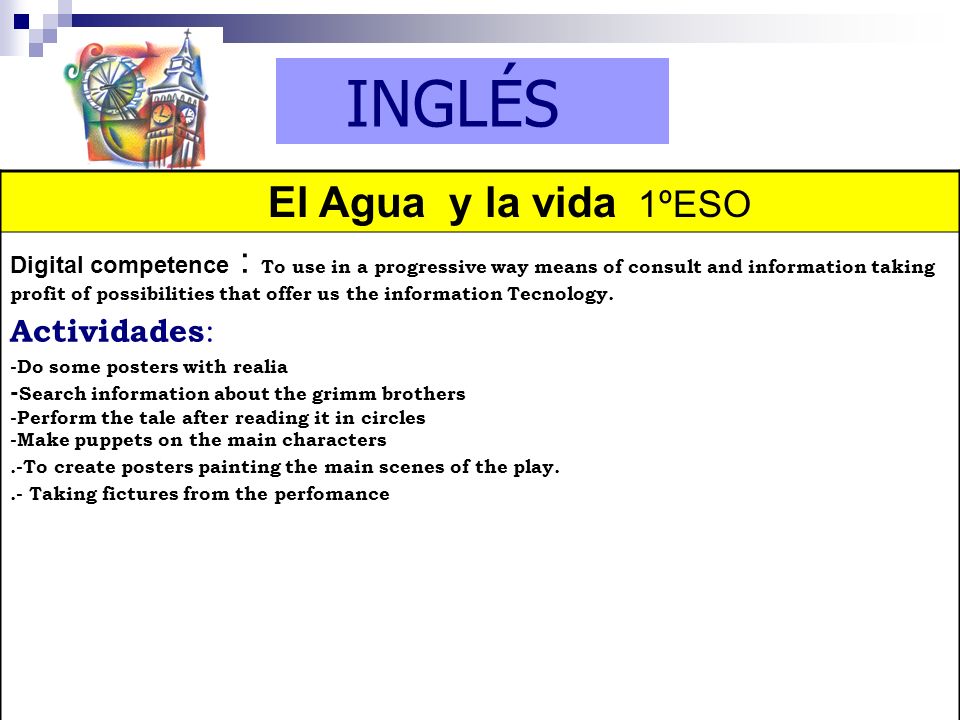 INGLÉS

El Agua y la vida 1ºESO

Digital competence : To use in a progressive way means of consult and information taking profit of possibilities that offer us the information Tecnology.

Actividades:

-Do some posters with realia
-Search information about the grimm brothers
-Perform the tale after reading it in circles
-Make puppets on the main characters
.-To create posters painting the main scenes of the play.
.- Taking fictures from the perfomance